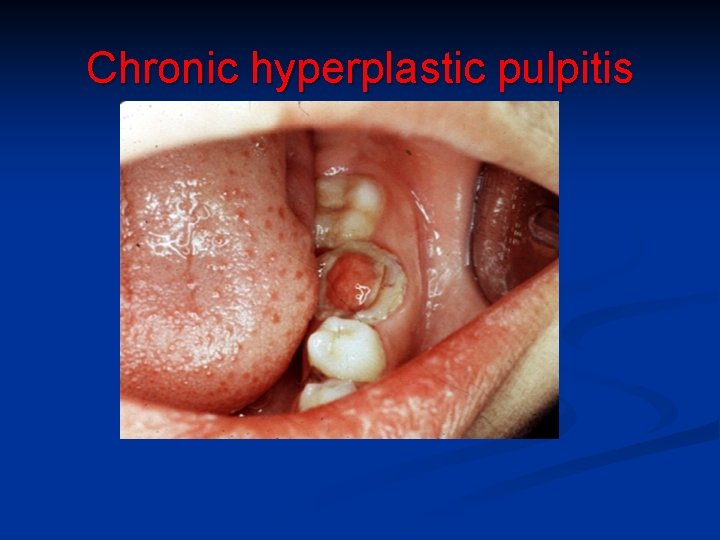 Chronic hyperplastic pulpitis